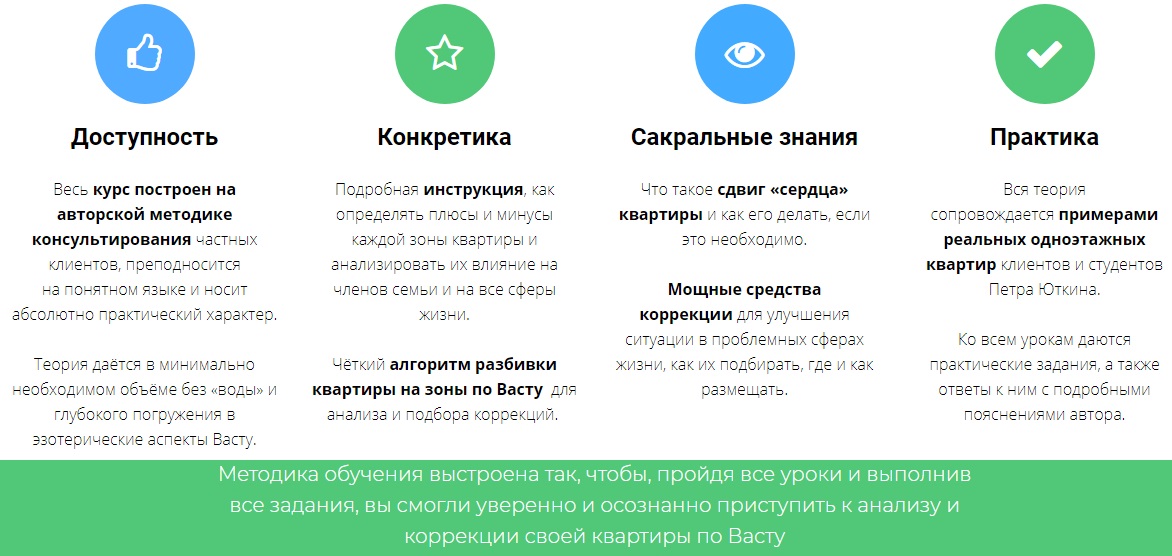 Доступность

Весь курс построен на авторской методике консультирования частных клиентов, преподносится на понятном языке и носит абсолютно практический характер.

Теория даётся в минимально необходимом объёме без «воды» и глубокого погружения в эзотерические аспекты Васту.

Конкретика

Подробная инструкция, как определять плюсы и минусы каждой зоны квартиры и анализировать их влияние на членов семьи и на все сферы жизни.

Чёткий алгоритм разбивки квартиры на зоны по Васту для анализа и подбора коррекций.

Сакральные знания

Что такое сдвиг «сердца» квартиры и как его делать, если это необходимо.

Мощные средства коррекции для улучшения ситуации в проблемных сферах жизни, как их подбирать, где и как размещать.

Практика

Вся теория сопровождается примерами реальных одноэтажных квартир клиентов и студентов Петра Юткина.

Ко всем урокам даются практические задания, а также ответы к ним с подробными пояснениями автора.

Методика обучения выстроена так, чтобы, пройдя все уроки и выполнив все задания, вы смогли уверенно и осознанно приступить к анализу и коррекции своей квартиры по Васту